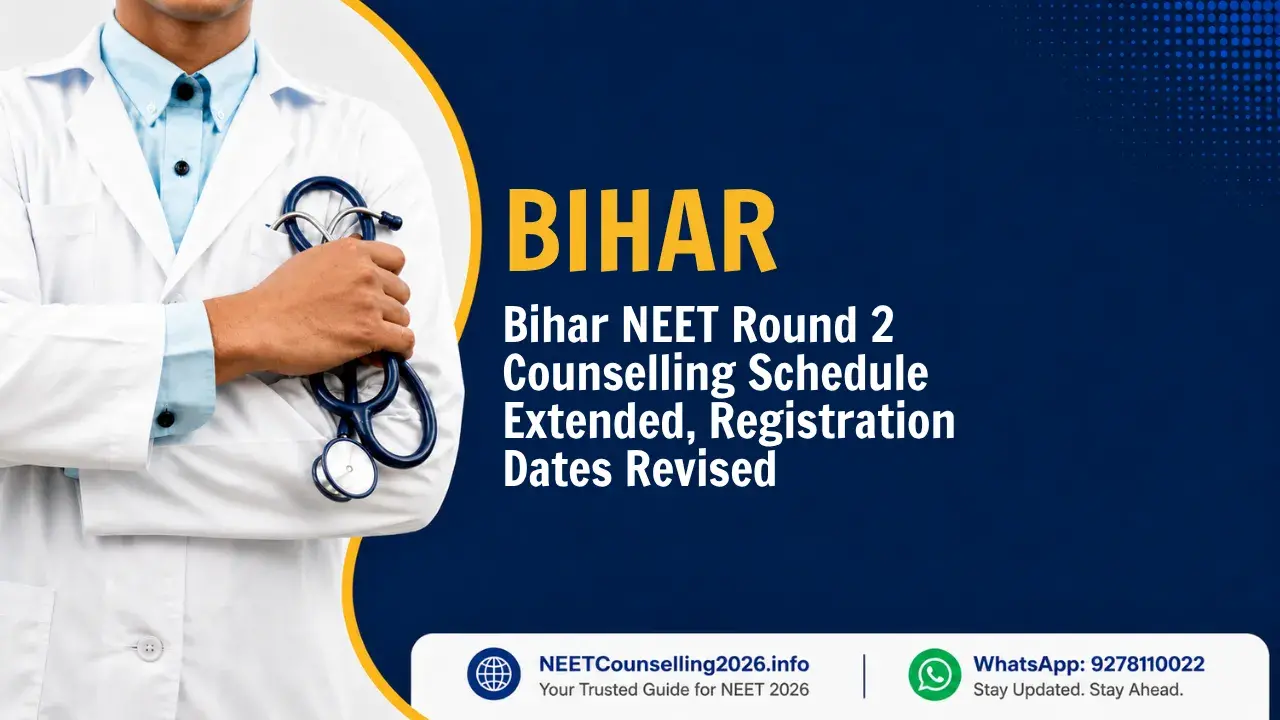 BIHAR

Bihar NEET Round 2 Counselling Schedule Extended, Registration Dates Revised

NEETCounselling2026.info
Your Trusted Guide for NEET 2026

WhatsApp: 9278110022
Stay Updated. Stay Ahead.